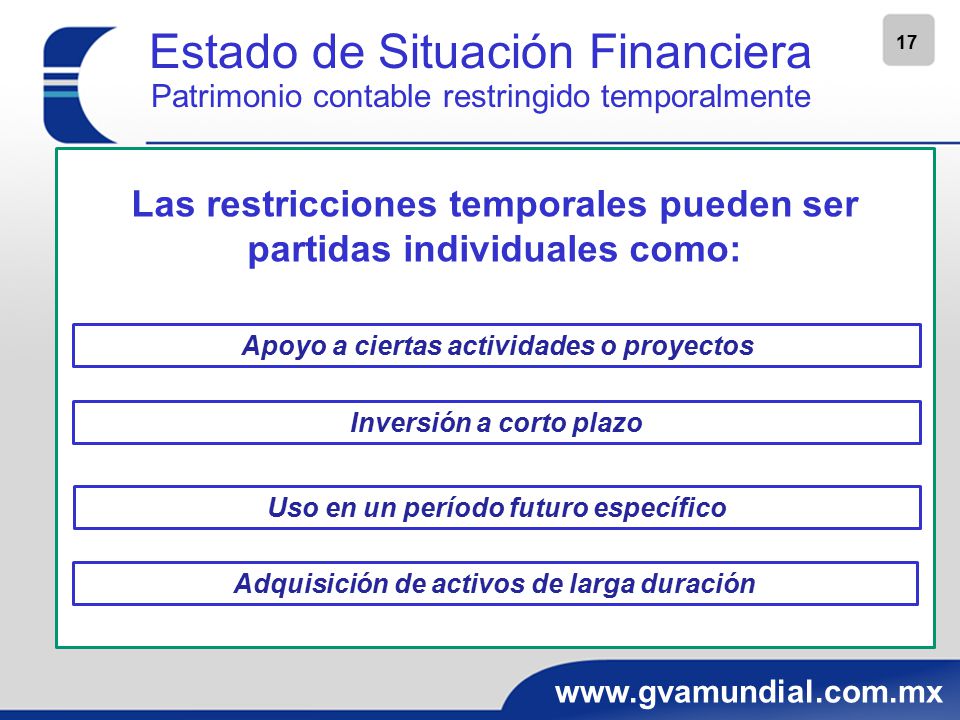 17

Estado de Situación Financiera
Patrimonio contable restringido temporalmente

Las restricciones temporales pueden ser partidas individuales como:

Apoyo a ciertas actividades o proyectos

Inversión a corto plazo

Uso en un período futuro específico

Adquisición de activos de larga duración

www.gvamundial.com.mx